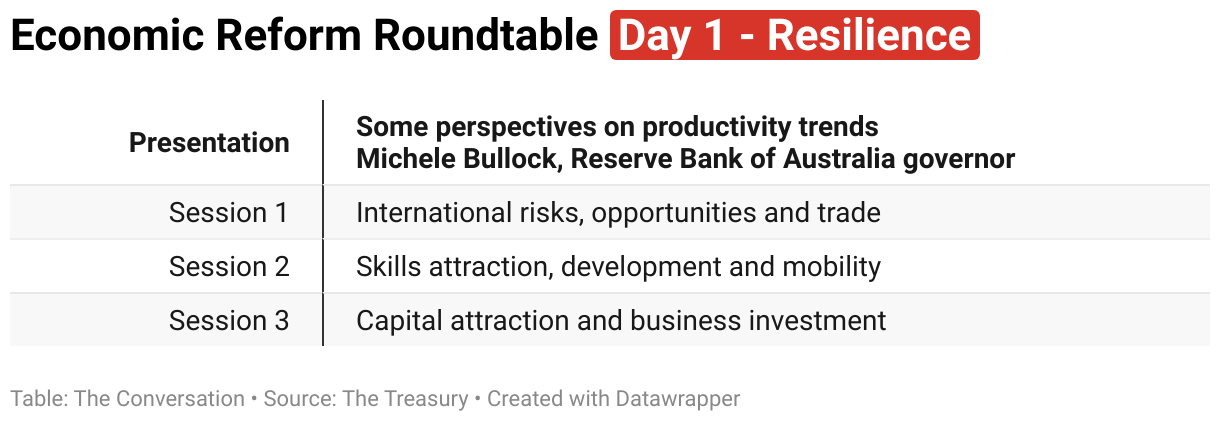 Economic Reform Roundtable Day 1 - Resilience

| Presentation | Some perspectives on productivity trends Michele Bullock, Reserve Bank of Australia governor |
|---|---|
| Session 1 | International risks, opportunities and trade |
| Session 2 | Skills attraction, development and mobility |
| Session 3 | Capital attraction and business investment |

Table: The Conversation • Source: The Treasury • Created with Datawrapper